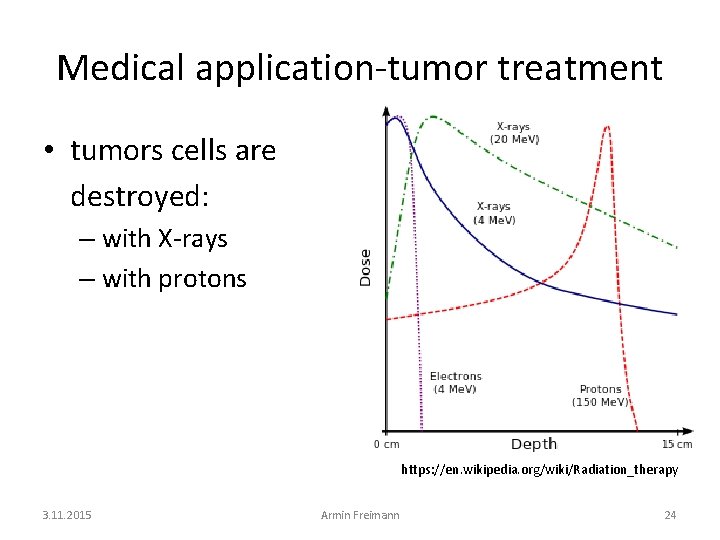 Medical application-tumor treatment

• tumors cells are destroyed:
 – with X-rays
 – with protons

X-rays (20 MeV)

X-rays (4 MeV)

Dose

Electrons (4 MeV)

Protons (150 MeV)

0 cm

Depth

15 cm

https://en.wikipedia.org/wiki/Radiation_therapy

3.11.2015

Armin Freimann

24